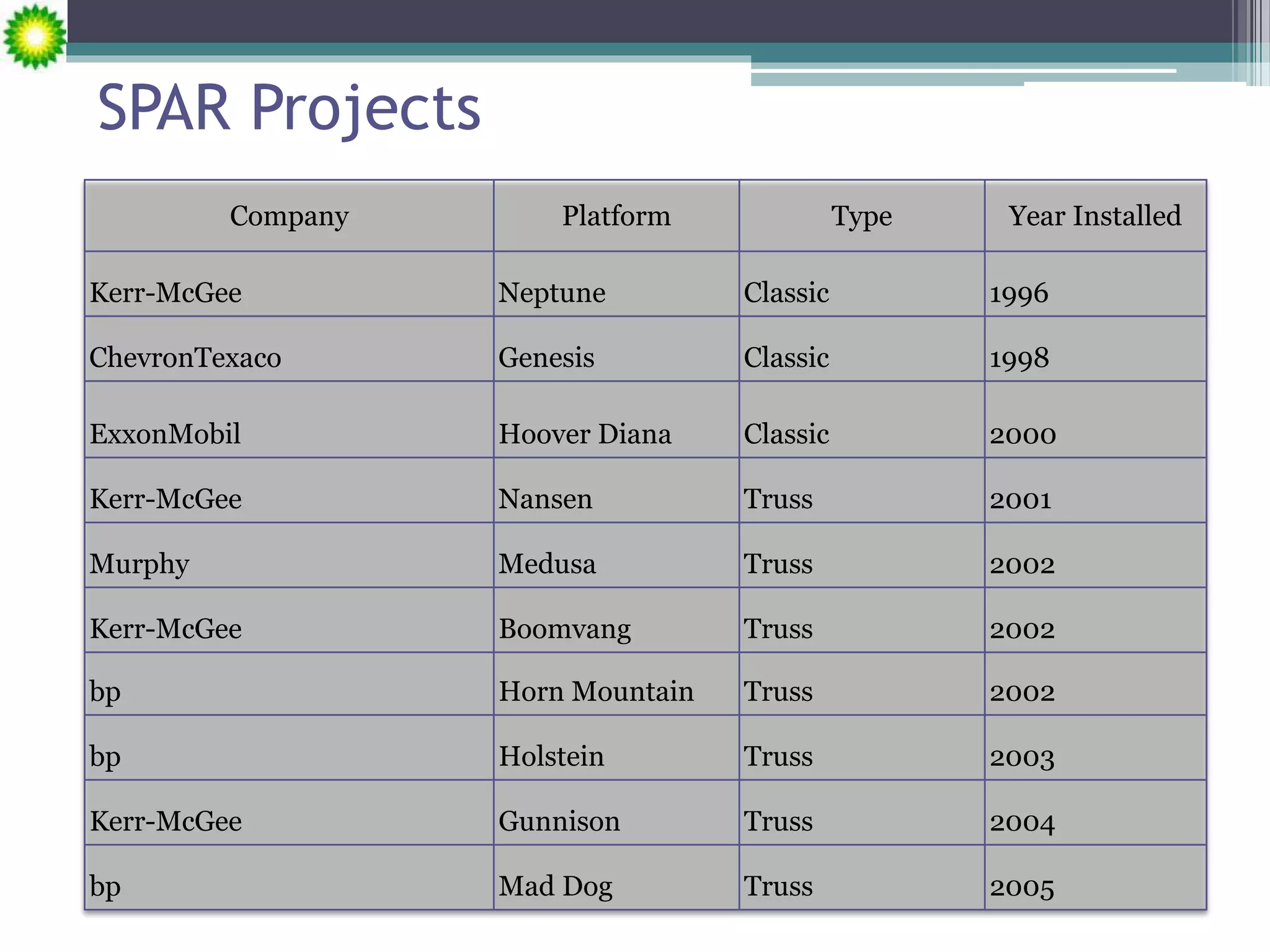 SPAR Projects

| Company | Platform | Type | Year Installed |
|---|---|---|---|
| Kerr-McGee | Neptune | Classic | 1996 |
| ChevronTexaco | Genesis | Classic | 1998 |
| ExxonMobil | Hoover Diana | Classic | 2000 |
| Kerr-McGee | Nansen | Truss | 2001 |
| Murphy | Medusa | Truss | 2002 |
| Kerr-McGee | Boomvang | Truss | 2002 |
| bp | Horn Mountain | Truss | 2002 |
| bp | Holstein | Truss | 2003 |
| Kerr-McGee | Gunnison | Truss | 2004 |
| bp | Mad Dog | Truss | 2005 |